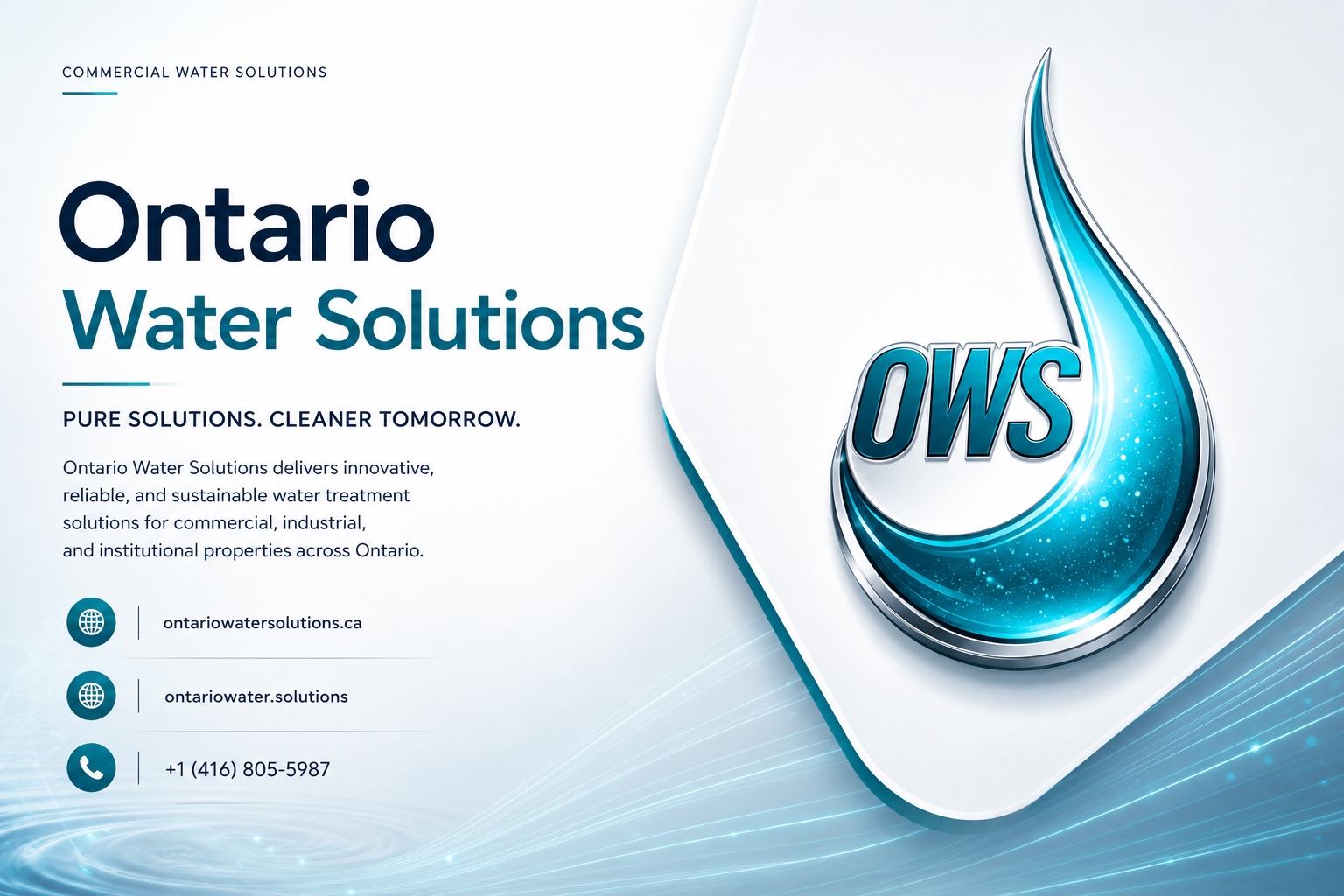 COMMERCIAL WATER SOLUTIONS

Ontario
Water Solutions

PURE SOLUTIONS. CLEANER TOMORROW.

Ontario Water Solutions delivers innovative, reliable, and sustainable water treatment solutions for commercial, industrial, and institutional properties across Ontario.

ontariowatersolutions.ca

ontariowater.solutions

+1 (416) 805-5987

OWS